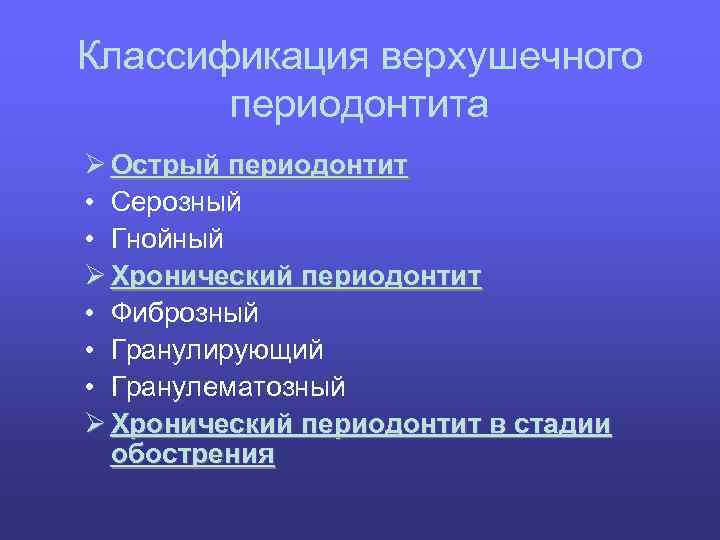 Классификация верхушечного периодонтита

➢ Острый периодонтит
• Серозный
• Гнойный
➢ Хронический периодонтит
• Фиброзный
• Гранулирующий
• Гранулематозный
➢ Хронический периодонтит в стадии обострения